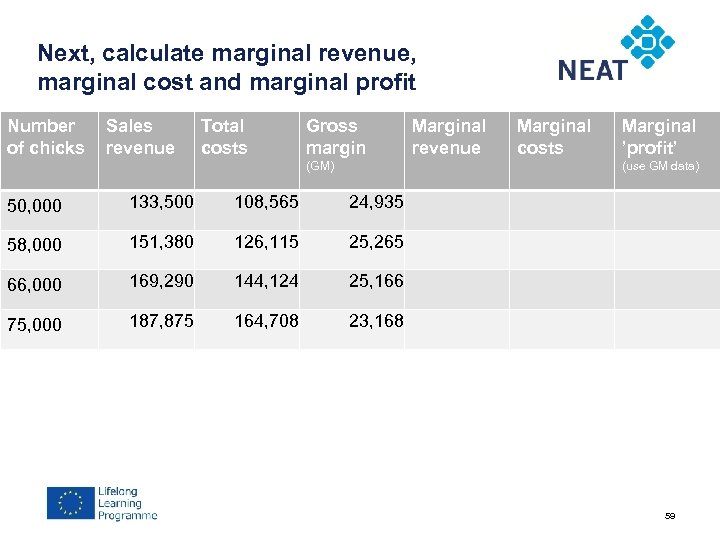 Next, calculate marginal revenue, marginal cost and marginal profit

NEAT

| Number of chicks | Sales revenue | Total costs | Gross margin (GM) | Marginal revenue | Marginal costs | Marginal 'profit' (use GM data) |
|---|---|---|---|---|---|---|
| 50,000 | 133,500 | 108,565 | 24,935 | | | |
| 58,000 | 151,380 | 126,115 | 25,265 | | | |
| 66,000 | 169,290 | 144,124 | 25,166 | | | |
| 75,000 | 187,875 | 164,708 | 23,168 | | | |

Lifelong Learning Programme

59